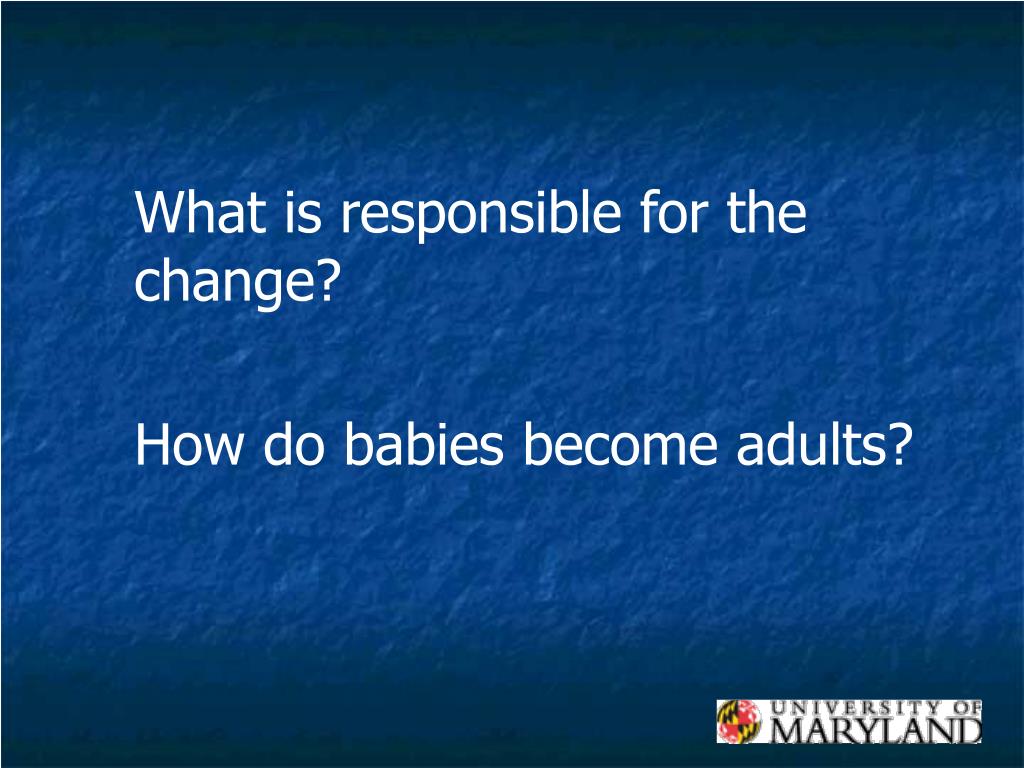 What is responsible for the change?

How do babies become adults?

UNIVERSITY OF MARYLAND